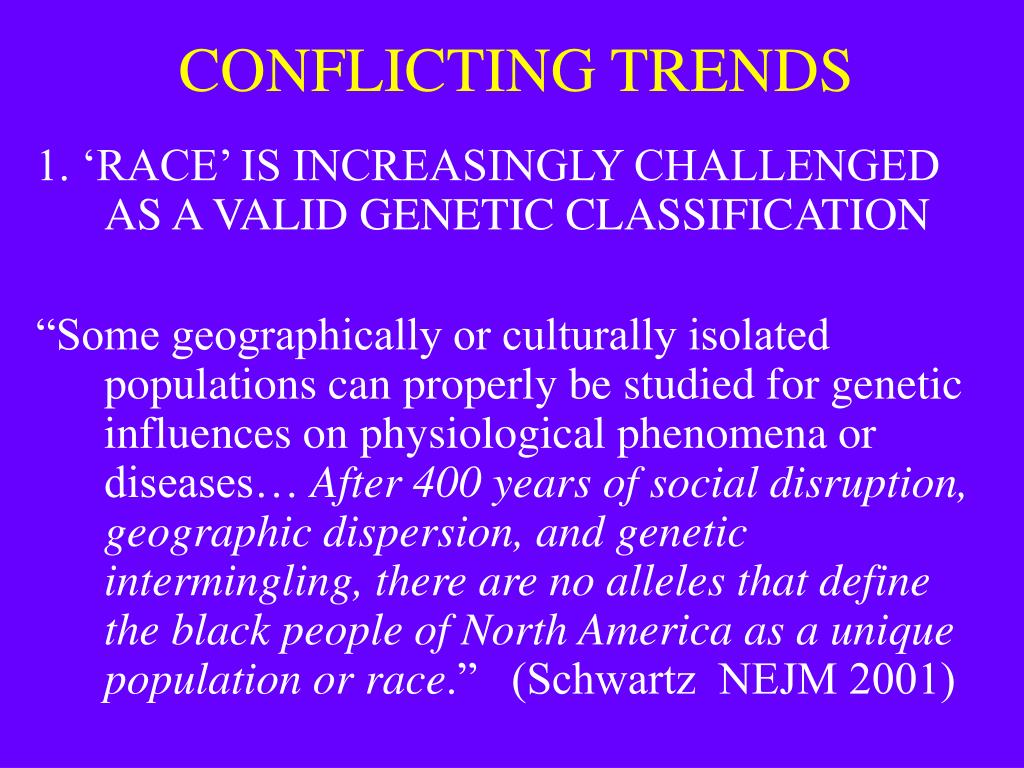 CONFLICTING TRENDS

1. ‘RACE’ IS INCREASINGLY CHALLENGED AS A VALID GENETIC CLASSIFICATION

“Some geographically or culturally isolated populations can properly be studied for genetic influences on physiological phenomena or diseases… After 400 years of social disruption, geographic dispersion, and genetic intermingling, there are no alleles that define the black people of North America as a unique population or race.” (Schwartz NEJM 2001)